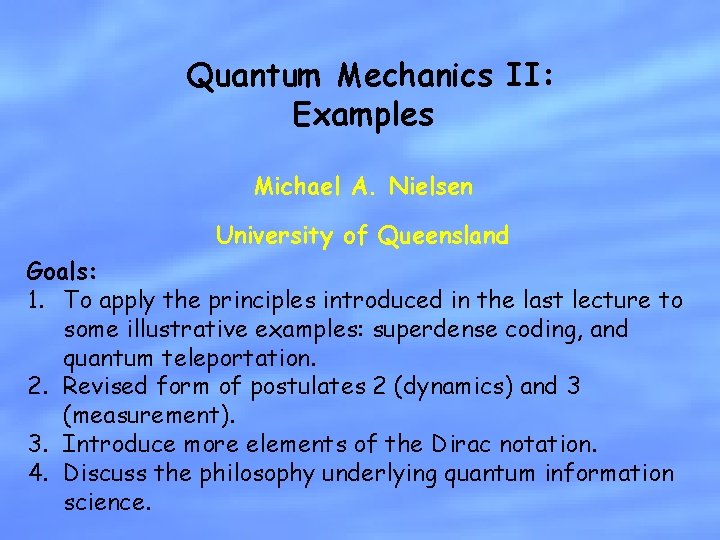 Quantum Mechanics II:
Examples

Michael A. Nielsen

University of Queensland

Goals:
1. To apply the principles introduced in the last lecture to some illustrative examples: superdense coding, and quantum teleportation.
2. Revised form of postulates 2 (dynamics) and 3 (measurement).
3. Introduce more elements of the Dirac notation.
4. Discuss the philosophy underlying quantum information science.